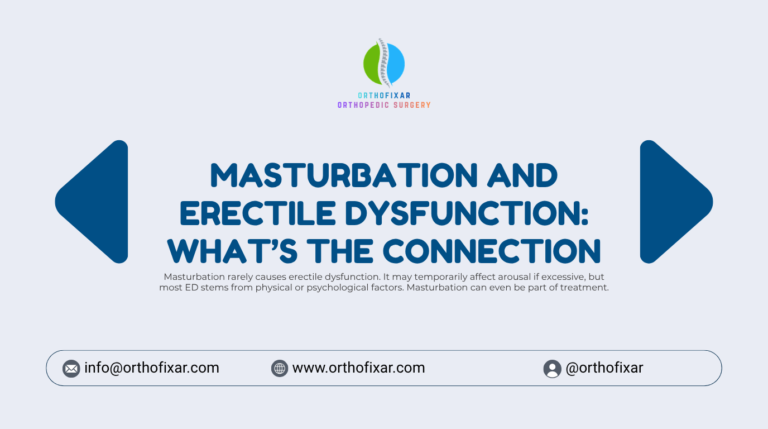 ORTHOFIXAR
ORTHOPEDIC SURGERY

MASTURBATION AND ERECTILE DYSFUNCTION: WHAT'S THE CONNECTION

Masturbation rarely causes erectile dysfunction. It may temporarily affect arousal if excessive, but most ED stems from physical or psychological factors. Masturbation can even be part of treatment.

info@orthofixar.com www.orthofixar.com @orthofixar